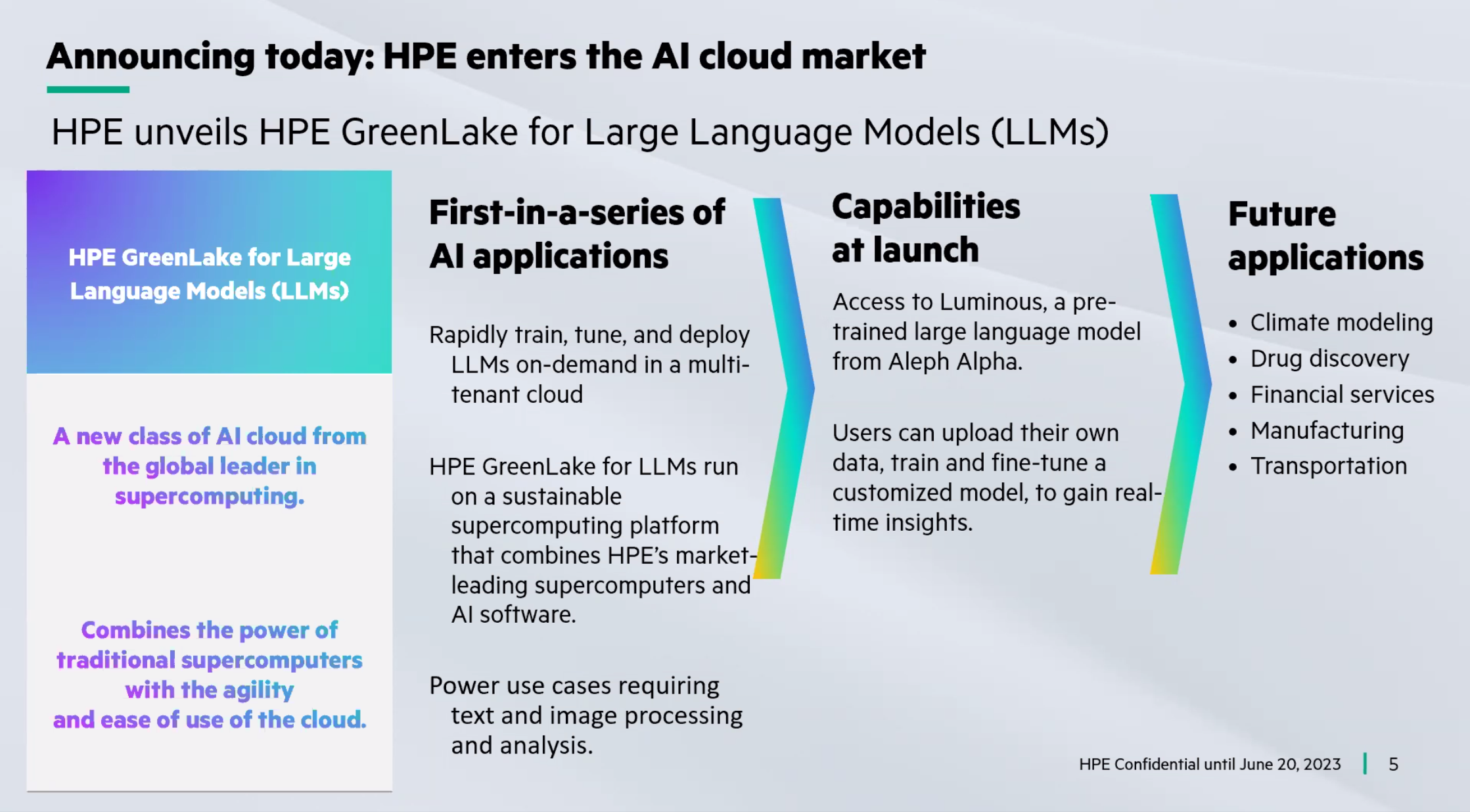 Announcing today: HPE enters the AI cloud market

HPE unveils HPE GreenLake for Large Language Models (LLMs)

HPE GreenLake for Large Language Models (LLMs)

A new class of AI cloud from the global leader in supercomputing.

Combines the power of traditional supercomputers with the agility and ease of use of the cloud.

First-in-a-series of AI applications

Rapidly train, tune, and deploy LLMs on-demand in a multi-tenant cloud

HPE GreenLake for LLMs run on a sustainable supercomputing platform that combines HPE's market-leading supercomputers and AI software.

Power use cases requiring text and image processing and analysis.

Capabilities at launch

Access to Luminous, a pre-trained large language model from Aleph Alpha.

Users can upload their own data, train and fine-tune a customized model, to gain real-time insights.

Future applications

• Climate modeling
• Drug discovery
• Financial services
• Manufacturing
• Transportation

HPE Confidential until June 20, 2023 | 5